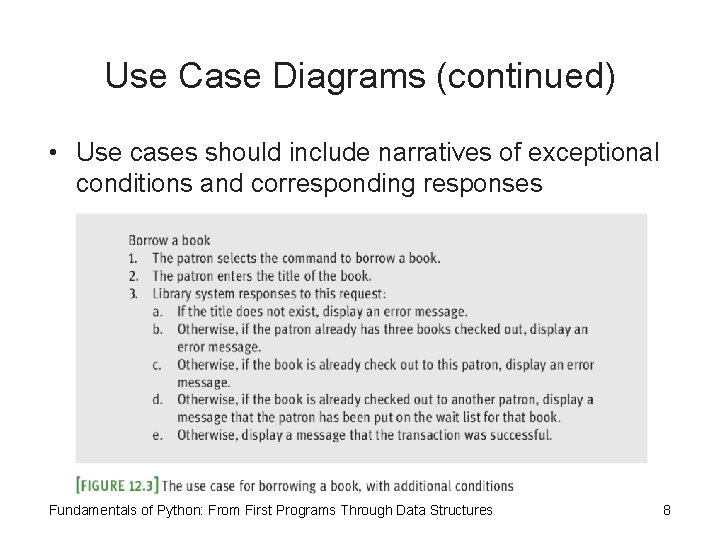 Use Case Diagrams (continued)

• Use cases should include narratives of exceptional conditions and corresponding responses

Borrow a book
1. The patron selects the command to borrow a book.
2. The patron enters the title of the book.
3. Library system responses to this request:
a. If the title does not exist, display an error message.
b. Otherwise, if the patron already has three books checked out, display an error message.
c. Otherwise, if the book is already check out to this patron, display an error message.
d. Otherwise, if the book is already checked out to another patron, display a message that the patron has been put on the wait list for that book.
e. Otherwise, display a message that the transaction was successful.

[FIGURE 12.3] The use case for borrowing a book, with additional conditions

Fundamentals of Python: From First Programs Through Data Structures 8